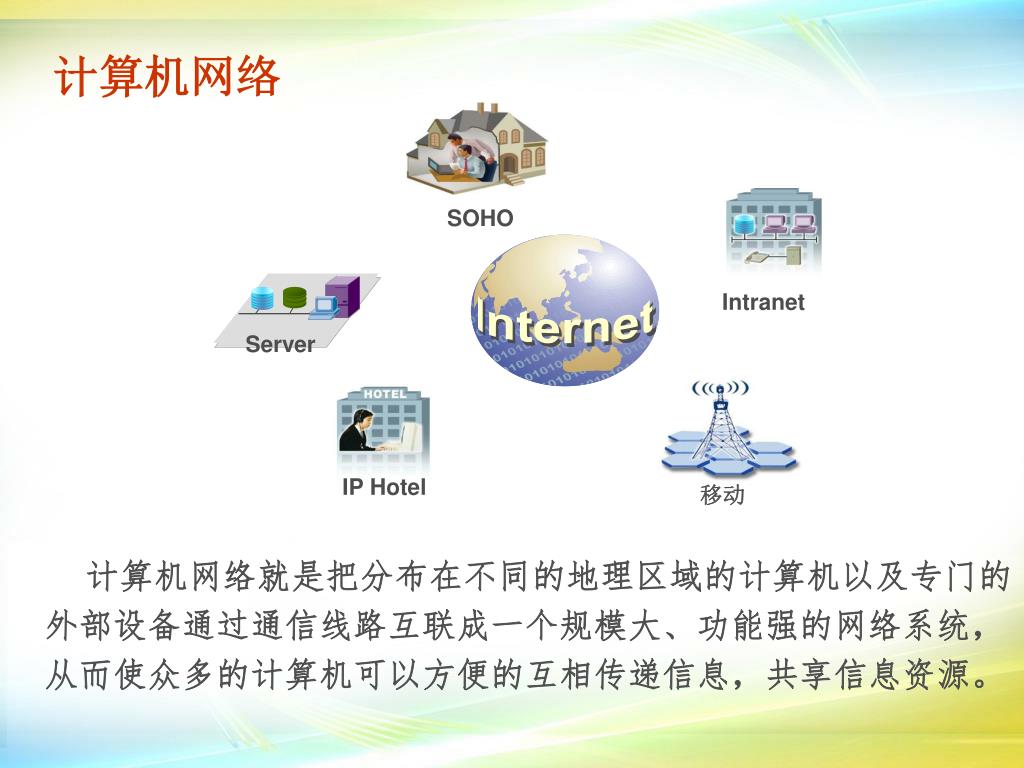 计算机网络

SOHO

Intranet

Server

Internet

HOTEL

IP Hotel

移动

计算机网络就是把分布在不同的地理区域的计算机以及专门的外部设备通过通信线路互联成一个规模大、功能强的网络系统，从而使众多的计算机可以方便的互相传递信息，共享信息资源。